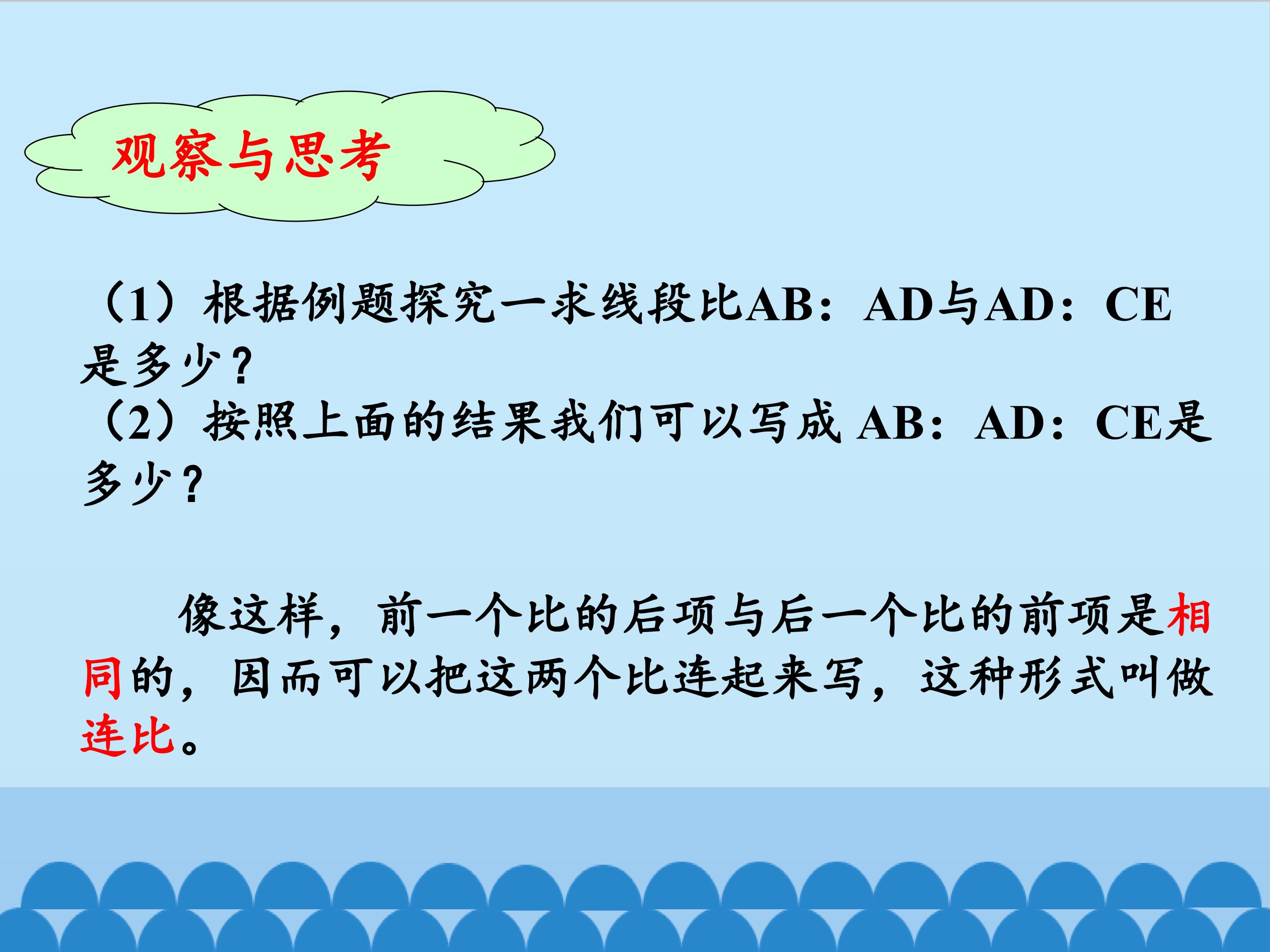 观察与思考

（1）根据例题探究一求线段比AB：AD与AD：CE是多少？
（2）按照上面的结果我们可以写成 AB：AD：CE是多少？

像这样，前一个比的后项与后一个比的前项是相同的，因而可以把这两个比连起来写，这种形式叫做连比。